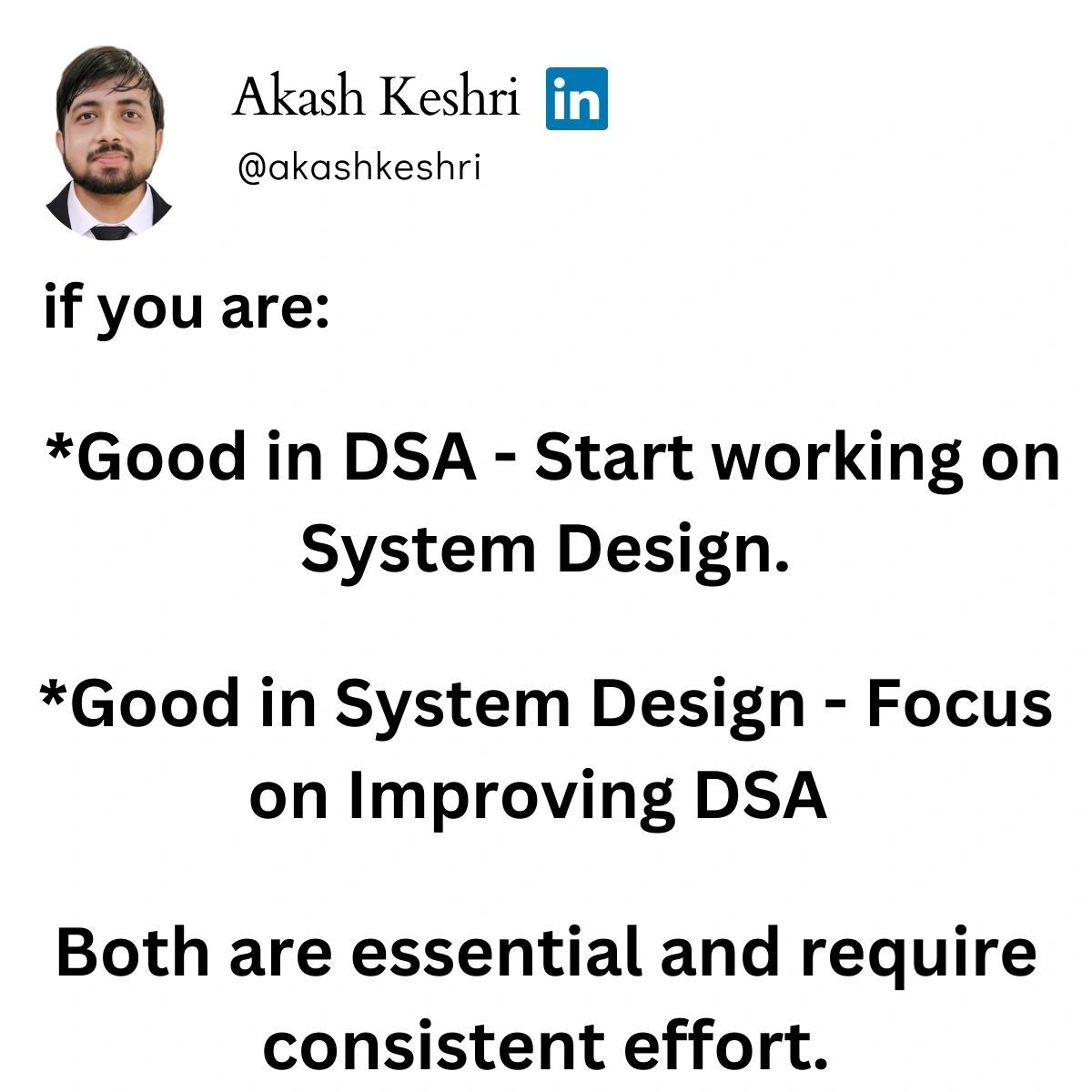 Akash Keshri in
@akashkeshri

if you are:

*Good in DSA - Start working on System Design.

*Good in System Design - Focus on Improving DSA

Both are essential and require consistent effort.